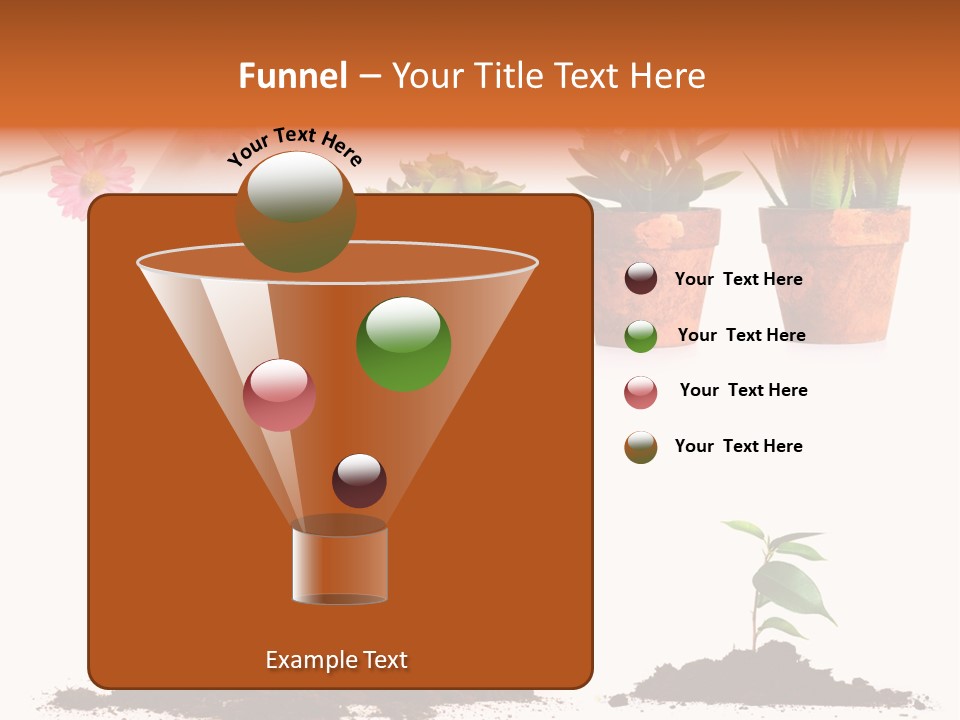 Funnel – Your Title Text Here

Your Text Here

Your Text Here

Your Text Here

Your Text Here

Your Text Here

Example Text